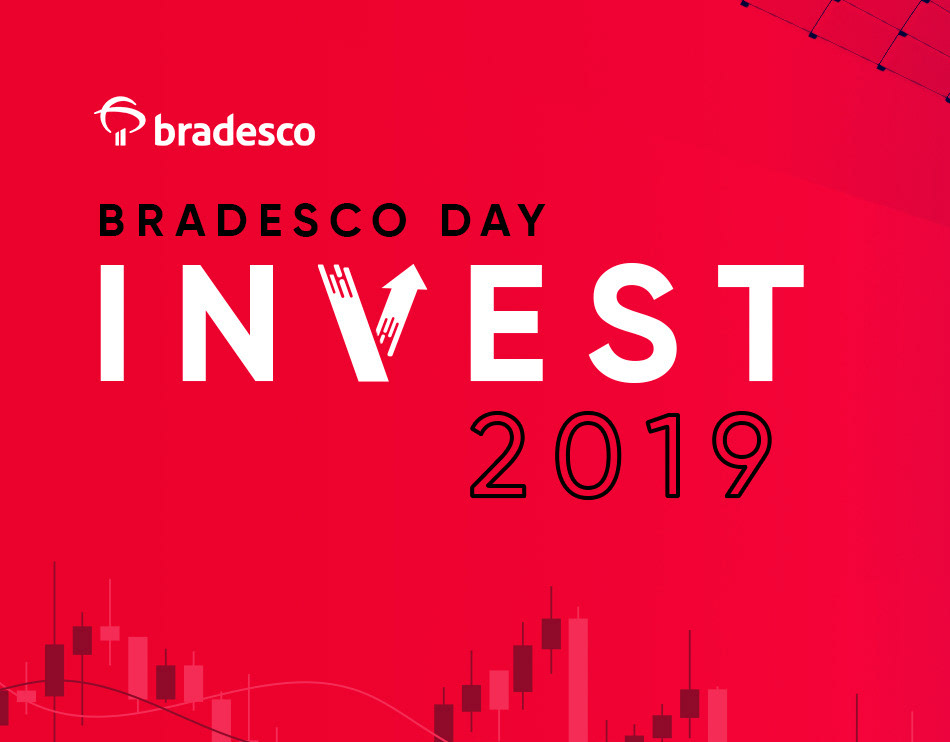 bradesco

BRADESCO DAY

INVEST

2019